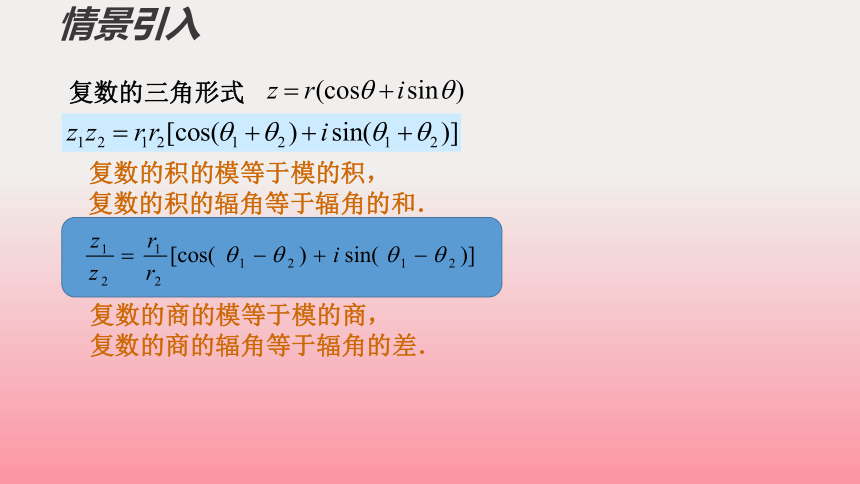 情景引入

复数的三角形式 $z=r(\cos\theta+i\sin\theta)$

$z_1z_2=r_1r_2[\cos(\theta_1+\theta_2)+i\sin(\theta_1+\theta_2)]$

复数的积的模等于模的积，
复数的积的辐角等于辐角的和.

$\frac{z_1}{z_2}=\frac{r_1}{r_2}[\cos(\theta_1-\theta_2)+i\sin(\theta_1-\theta_2)]$

复数的商的模等于模的商，
复数的商的辐角等于辐角的差.